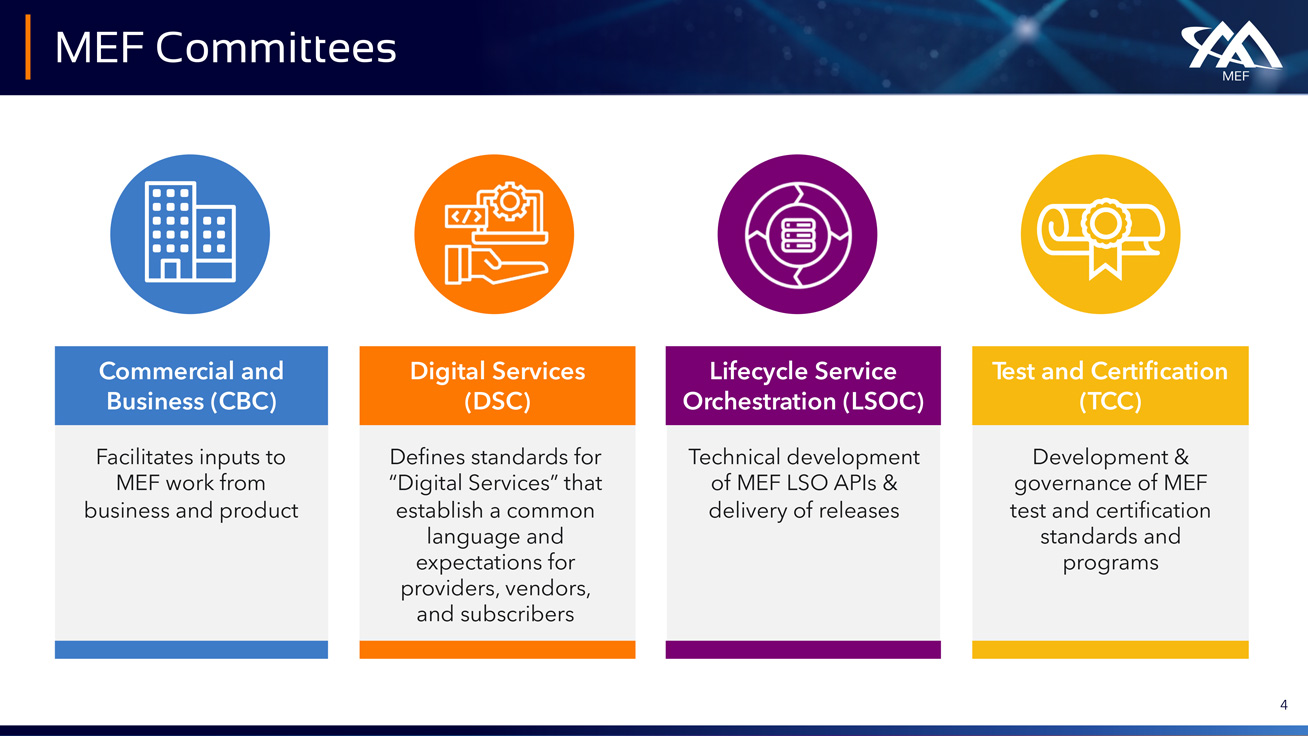 MEF Committees

MEF

Commercial and Business (CBC)

Facilitates inputs to MEF work from business and product

Digital Services (DSC)

Defines standards for “Digital Services” that establish a common language and expectations for providers, vendors, and subscribers

Lifecycle Service Orchestration (LSOC)

Technical development of MEF LSO APIs & delivery of releases

Test and Certification (TCC)

Development & governance of MEF test and certification standards and programs

4